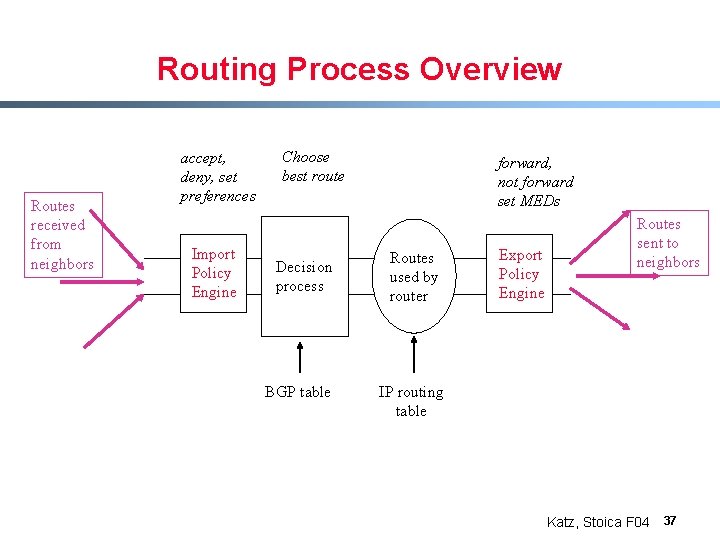 Routing Process Overview

accept, deny, set preferences

Choose best route

forward, not forward set MEDs

Routes received from neighbors

Import Policy Engine

Decision process

Routes used by router

Export Policy Engine

Routes sent to neighbors

BGP table

IP routing table

Katz, Stoica F04 37